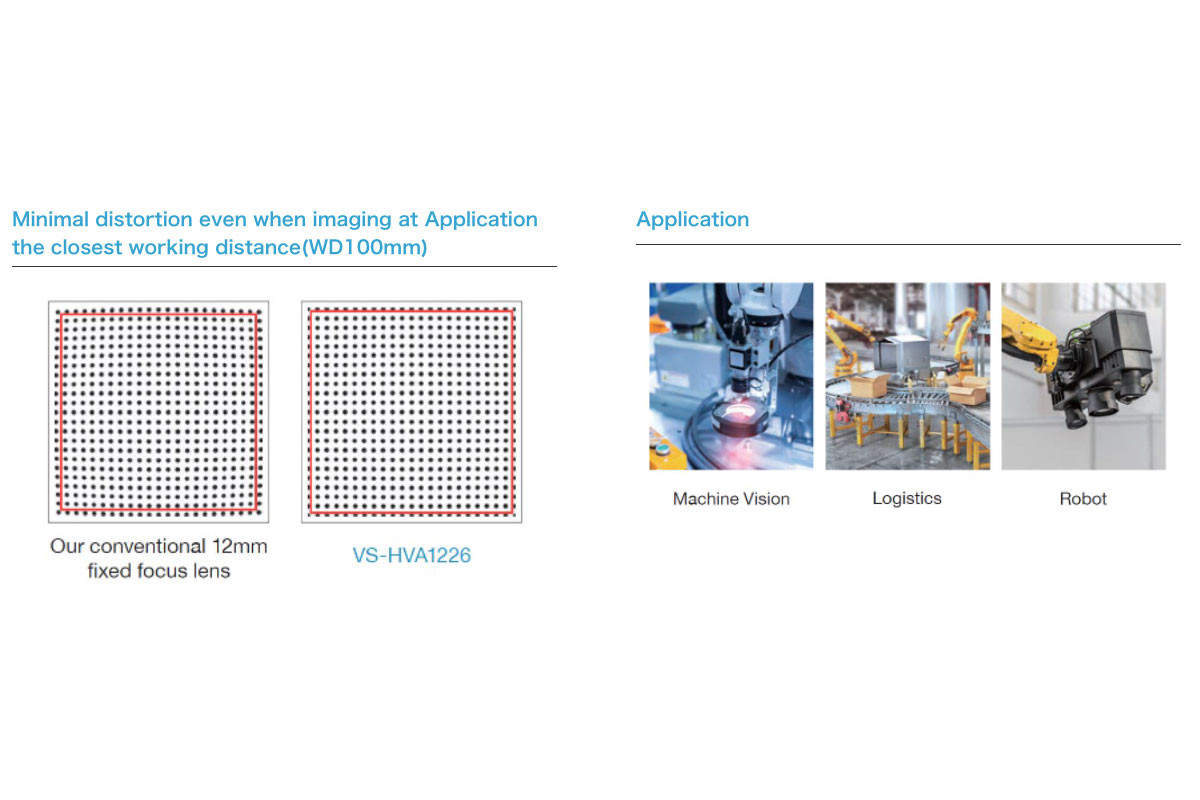 Minimal distortion even when imaging at Application the closest working distance(WD100mm)

Our conventional 12mm fixed focus lens

VS-HVA1226

Application

Machine Vision

Logistics

Robot